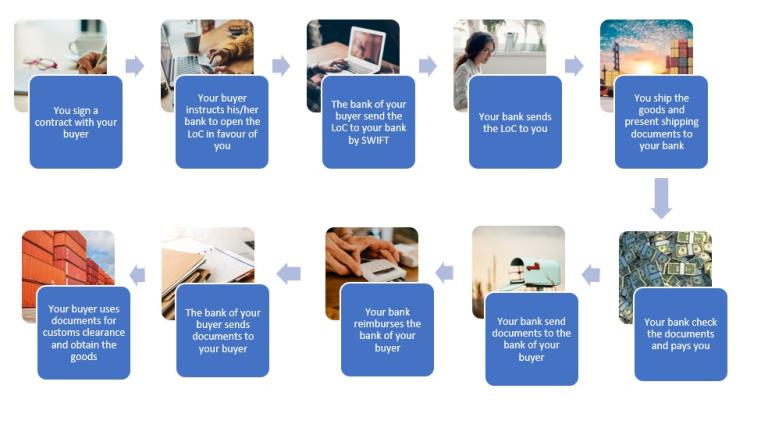 You sign a contract with your buyer

Your buyer instructs his/her bank to open the LoC in favour of you

The bank of your buyer send the LoC to your bank by SWIFT

Your bank sends the LoC to you

You ship the goods and present shipping documents to your bank

Your bank check the documents and pays you

Your bank send documents to the bank of your buyer

Your bank reimburses the bank of your buyer

The bank of your buyer sends documents to your buyer

Your buyer uses documents for customs clearance and obtain the goods